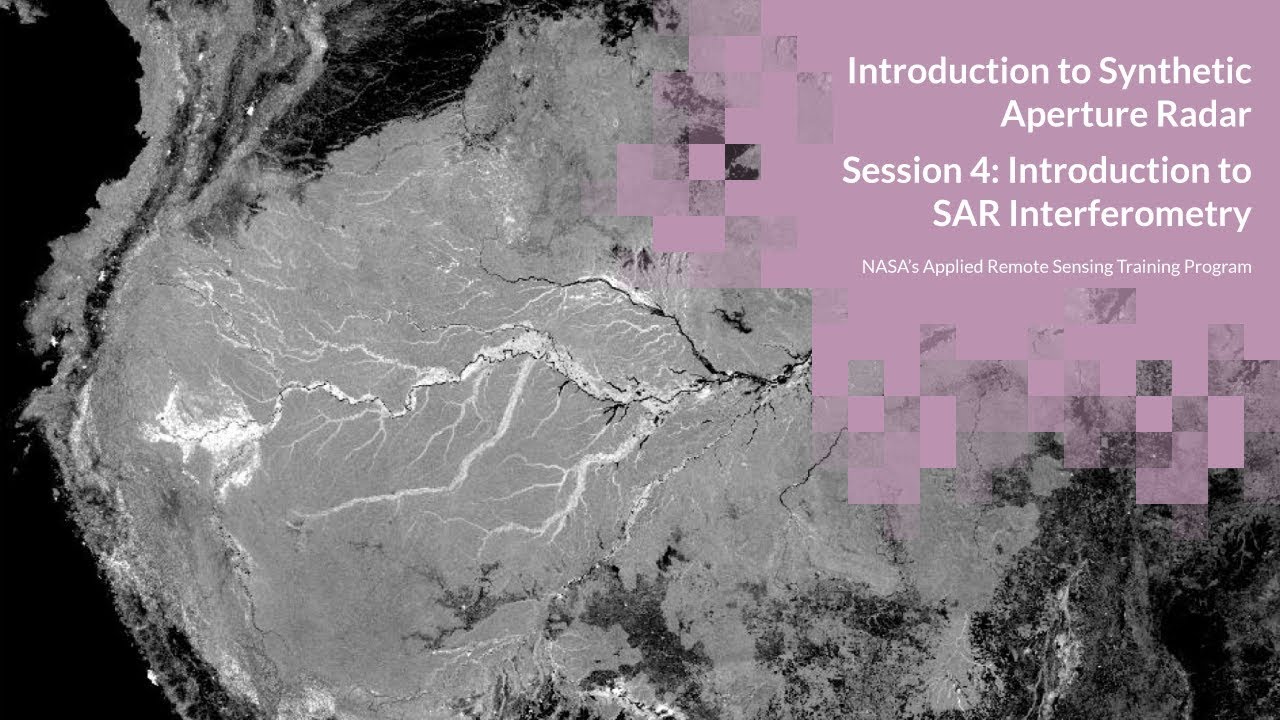 Introduction to Synthetic Aperture Radar

Session 4: Introduction to SAR Interferometry

NASA's Applied Remote Sensing Training Program